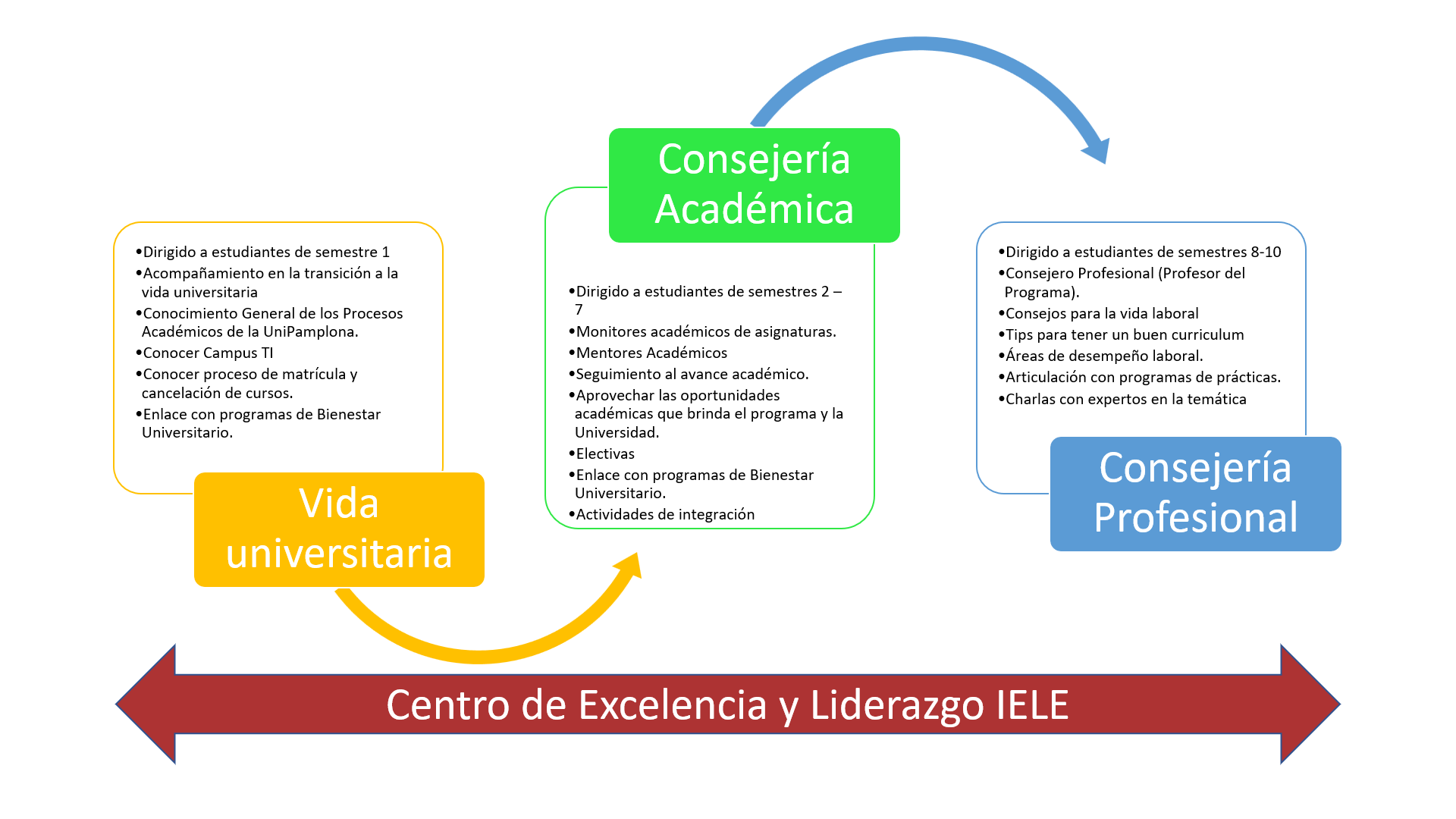 •Dirigido a estudiantes de semestre 1
•Acompañamiento en la transición a la vida universitaria
•Conocimiento General de los Procesos Académicos de la UniPamplona.
•Conocer Campus TI
•Conocer proceso de matrícula y cancelación de cursos.
•Enlace con programas de Bienestar Universitario.

Vida universitaria

Consejería Académica

•Dirigido a estudiantes de semestres 2 – 7
•Monitores académicos de asignaturas.
•Mentores Académicos
•Seguimiento al avance académico.
•Aprovechar las oportunidades académicas que brinda el programa y la Universidad.
•Electivas
•Enlace con programas de Bienestar Universitario.
•Actividades de integración

•Dirigido a estudiantes de semestres 8-10
•Consejero Profesional (Profesor del Programa).
•Consejos para la vida laboral
•Tips para tener un buen curriculum
•Áreas de desempeño laboral.
•Articulación con programas de prácticas.
•Charlas con expertos en la temática

Consejería Profesional

Centro de Excelencia y Liderazgo IELE